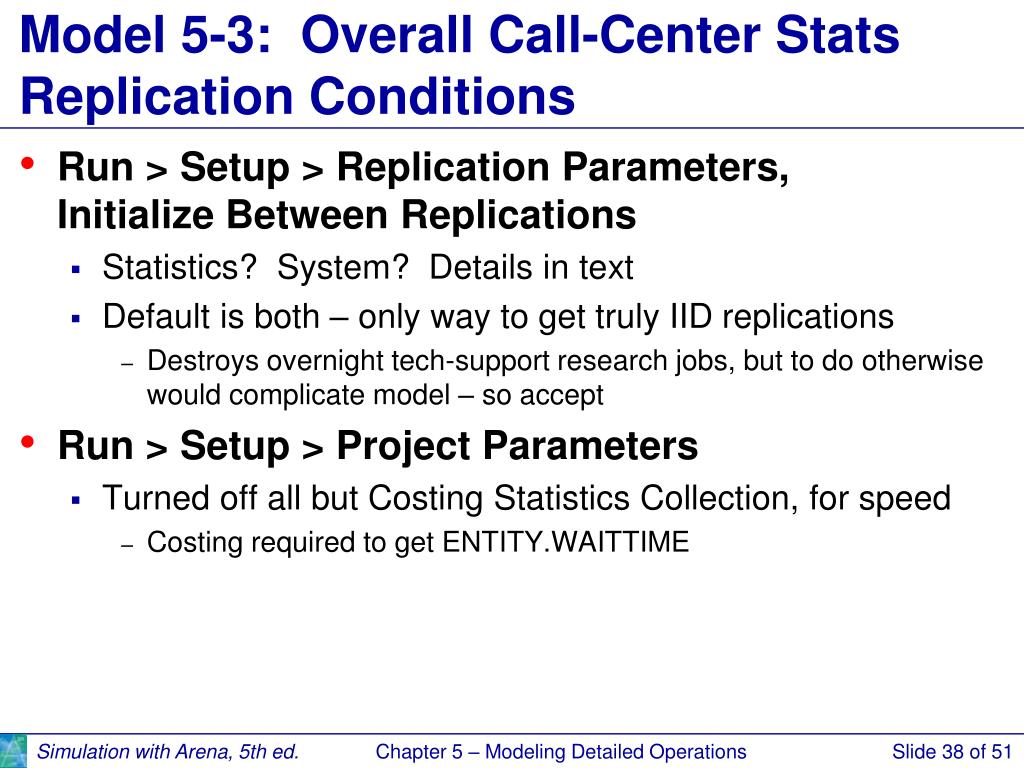 Model 5-3: Overall Call-Center Stats Replication Conditions

• Run > Setup > Replication Parameters, Initialize Between Replications
  ▪ Statistics? System? Details in text
  ▪ Default is both – only way to get truly IID replications
    – Destroys overnight tech-support research jobs, but to do otherwise would complicate model – so accept
• Run > Setup > Project Parameters
  ▪ Turned off all but Costing Statistics Collection, for speed
    – Costing required to get ENTITY.WAITTIME

Simulation with Arena, 5th ed.    Chapter 5 – Modeling Detailed Operations    Slide 38 of 51